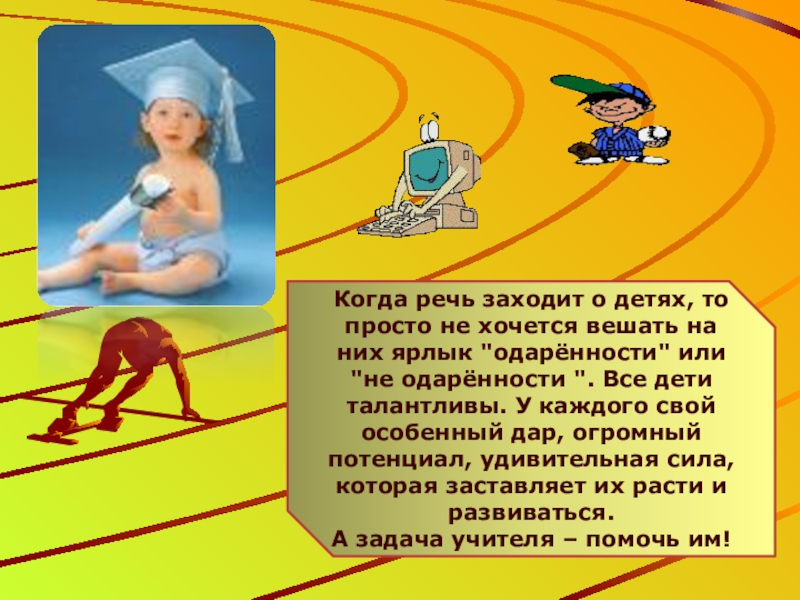 Когда речь заходит о детях, то просто не хочется вешать на них ярлык "одарённости" или "не одарённости ". Все дети талантливы. У каждого свой особенный дар, огромный потенциал, удивительная сила, которая заставляет их расти и развиваться.
А задача учителя – помочь им!